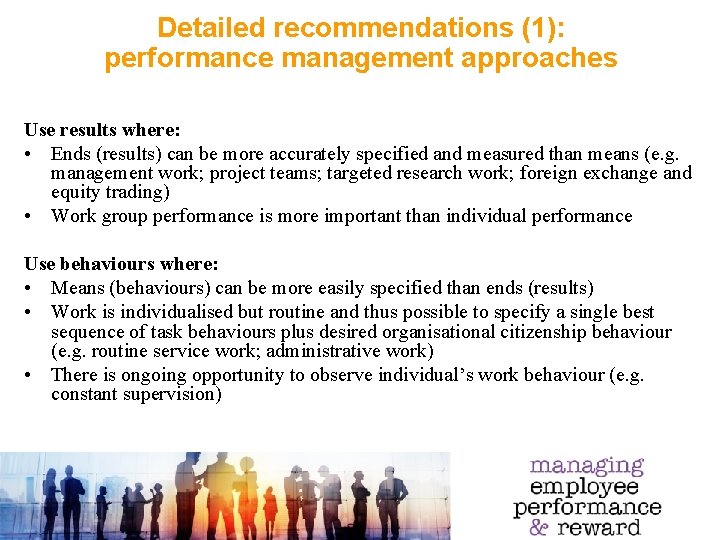 Detailed recommendations (1): performance management approaches

Use results where:
• Ends (results) can be more accurately specified and measured than means (e.g. management work; project teams; targeted research work; foreign exchange and equity trading)
• Work group performance is more important than individual performance

Use behaviours where:
• Means (behaviours) can be more easily specified than ends (results)
• Work is individualised but routine and thus possible to specify a single best sequence of task behaviours plus desired organisational citizenship behaviour (e.g. routine service work; administrative work)
• There is ongoing opportunity to observe individual's work behaviour (e.g. constant supervision)

managing
employee
performance
& reward